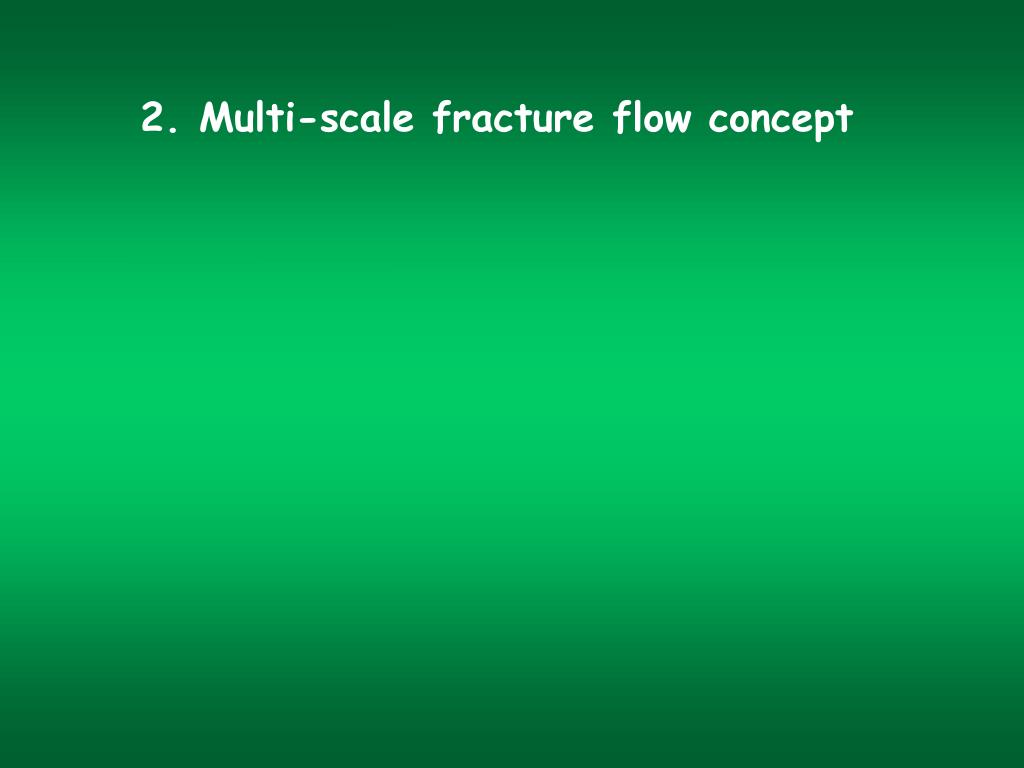 2. Multi-scale fracture flow concept